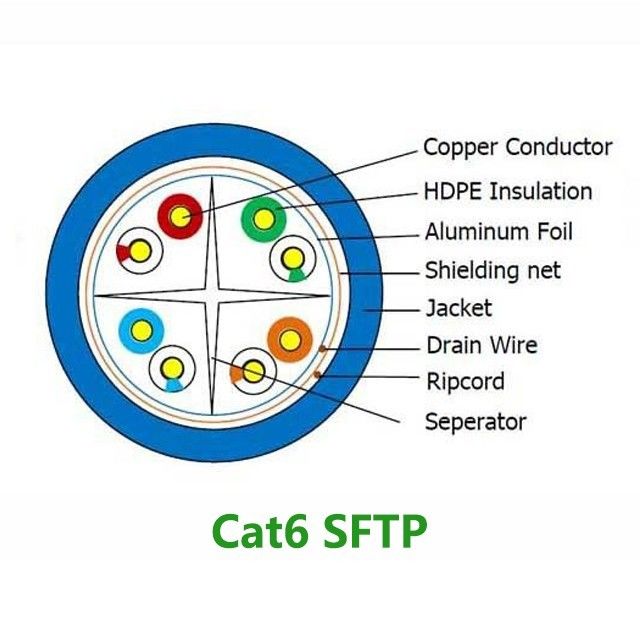 Copper Conductor
HDPE Insulation
Aluminum Foil
Shielding net
Jacket
Drain Wire
Ripcord
Seperator

Cat6 SFTP